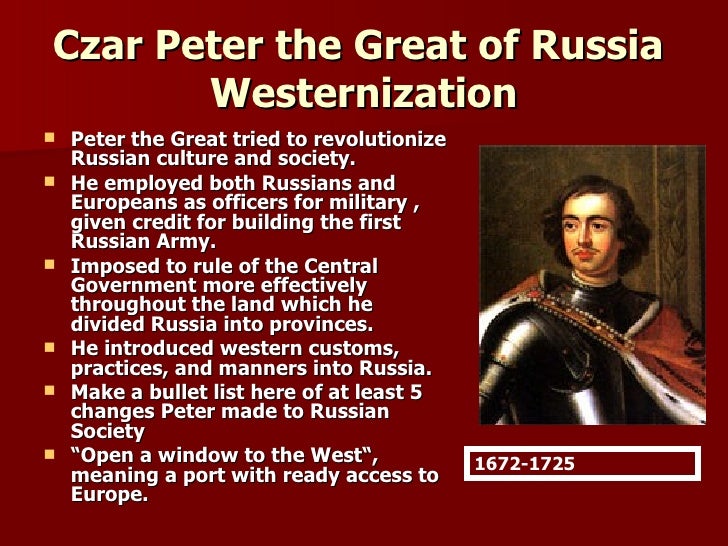 Czar Peter the Great of Russia Westernization

- Peter the Great tried to revolutionize Russian culture and society.
- He employed both Russians and Europeans as officers for military , given credit for building the first Russian Army.
- Imposed to rule of the Central Government more effectively throughout the land which he divided Russia into provinces.
- He introduced western customs, practices, and manners into Russia.
- Make a bullet list here of at least 5 changes Peter made to Russian Society
- “Open a window to the West“, meaning a port with ready access to Europe.

1672-1725